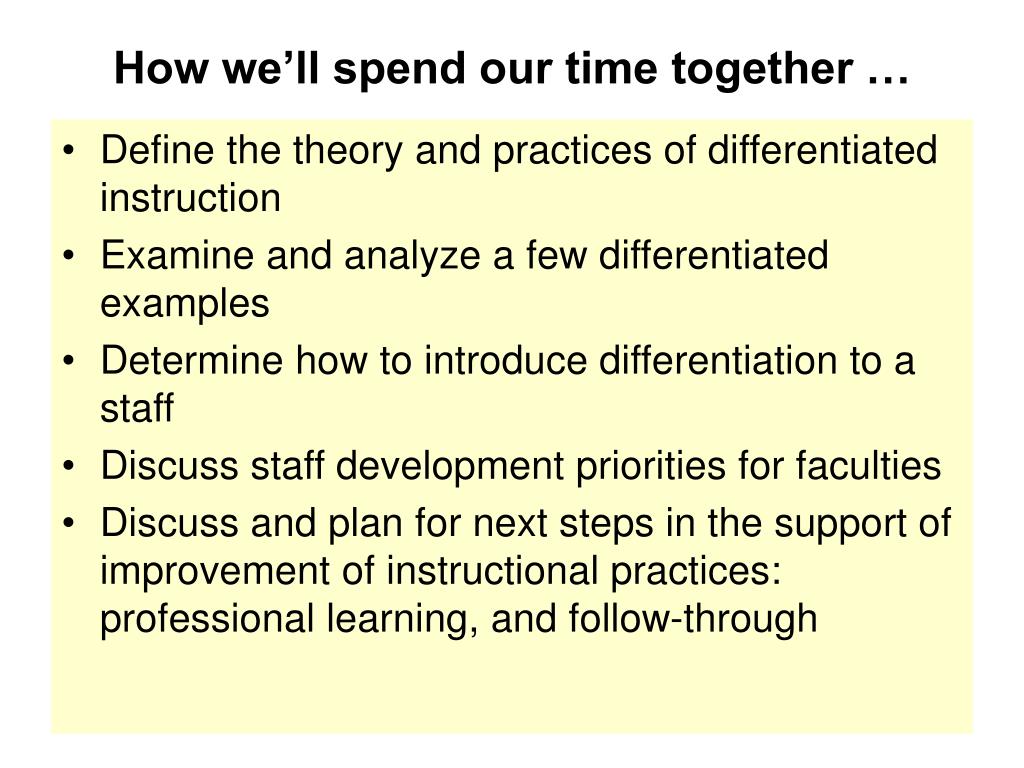 How we’ll spend our time together …

• Define the theory and practices of differentiated instruction
• Examine and analyze a few differentiated examples
• Determine how to introduce differentiation to a staff
• Discuss staff development priorities for faculties
• Discuss and plan for next steps in the support of improvement of instructional practices: professional learning, and follow-through